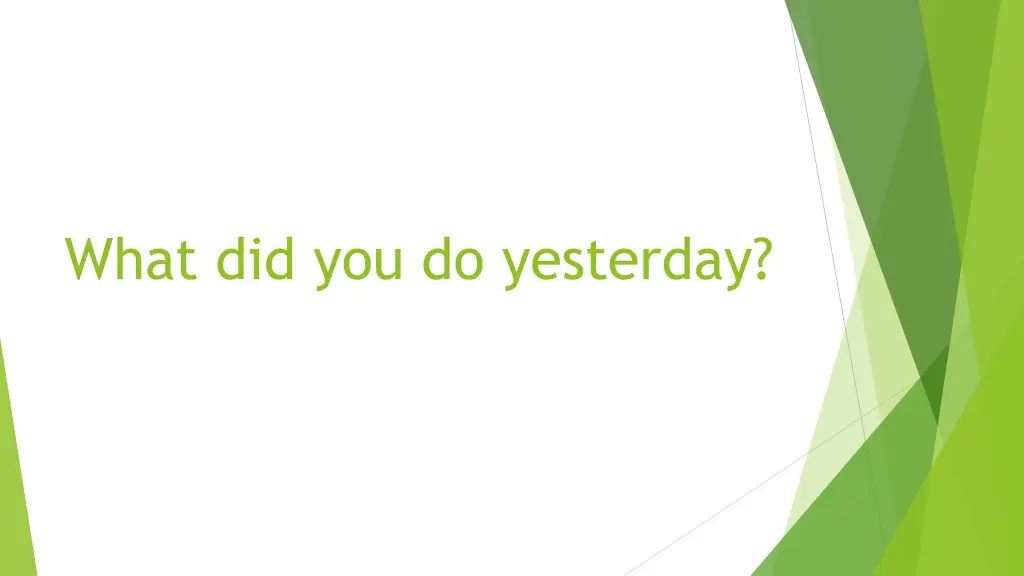 What did you do yesterday?